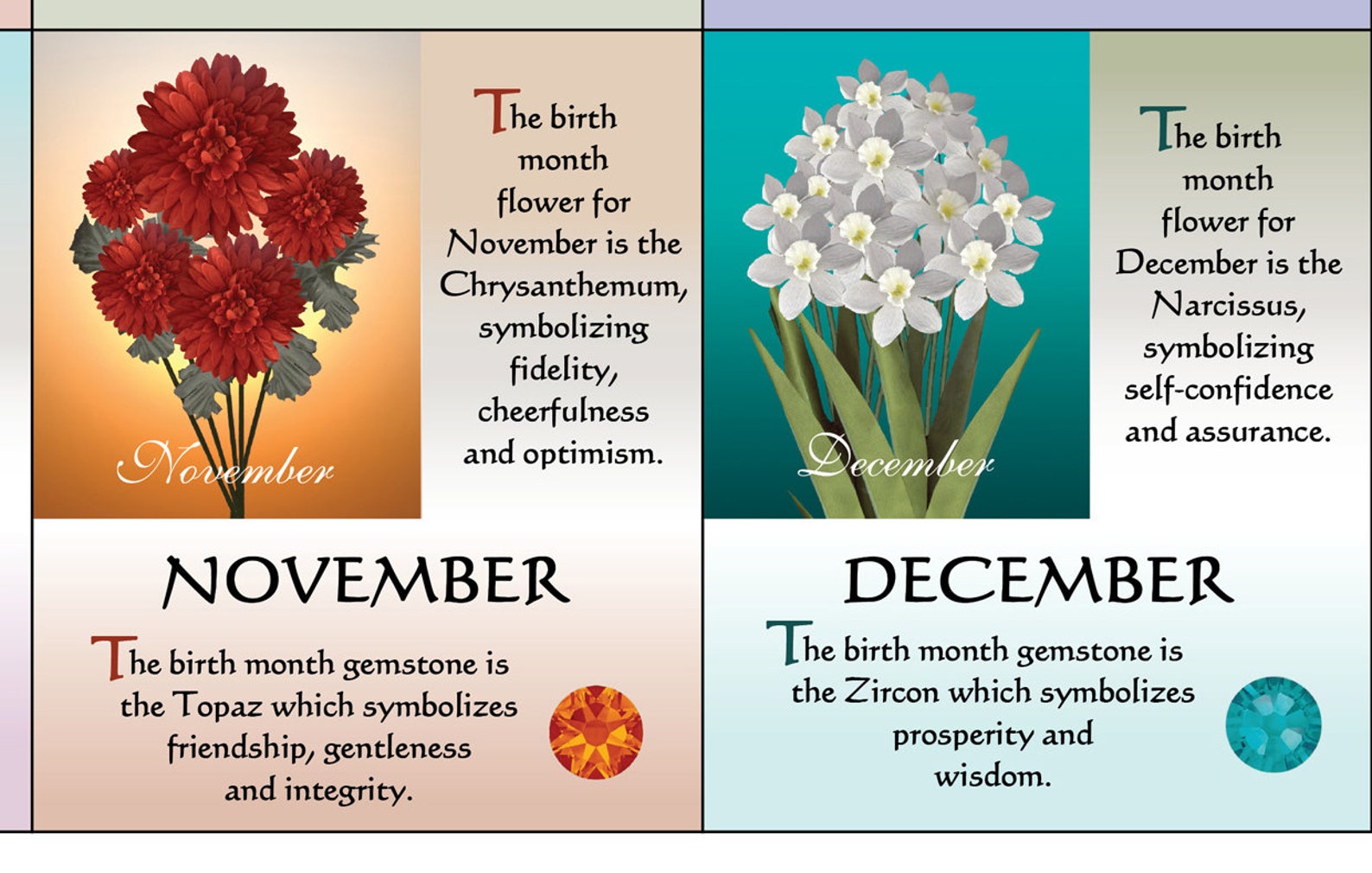 November

The birth month flower for November is the Chrysanthemum, symbolizing fidelity, cheerfulness and optimism.

NOVEMBER

The birth month gemstone is the Topaz which symbolizes friendship, gentleness and integrity.

December

The birth month flower for December is the Narcissus, symbolizing self-confidence and assurance.

DECEMBER

The birth month gemstone is the Zircon which symbolizes prosperity and wisdom.